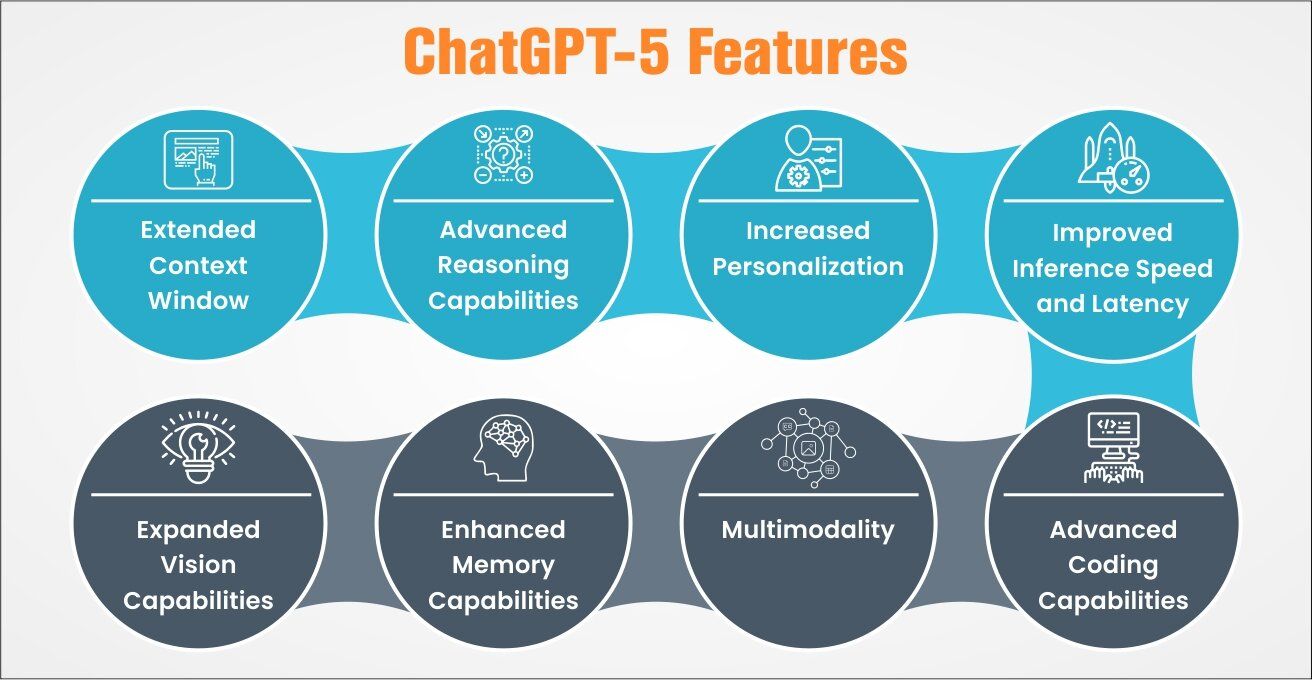 ChatGPT-5 Features

Extended Context Window

Advanced Reasoning Capabilities

Increased Personalization

Improved Inference Speed and Latency

Expanded Vision Capabilities

Enhanced Memory Capabilities

Multimodality

Advanced Coding Capabilities